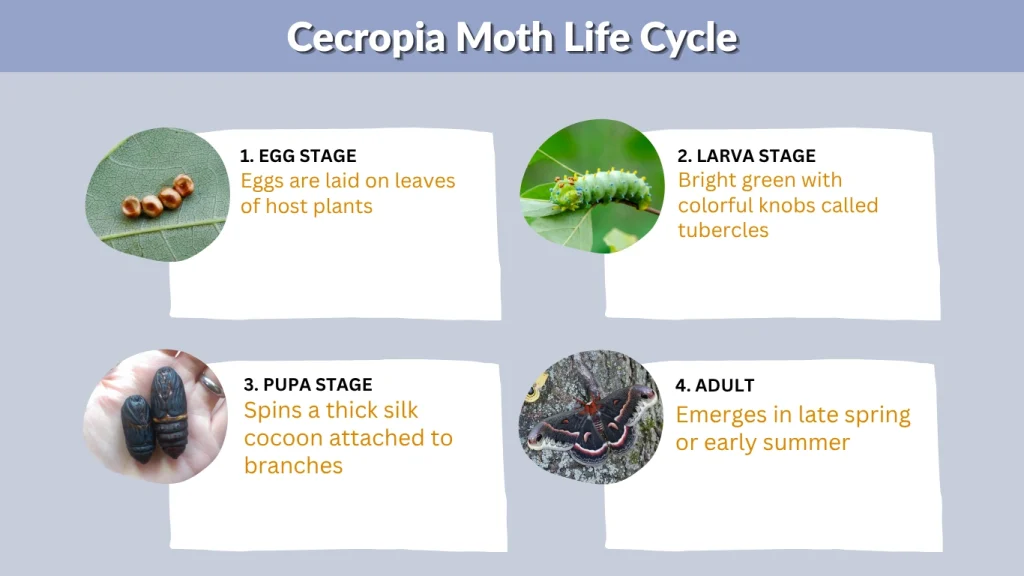 Cecropia Moth Life Cycle

1. EGG STAGE
Eggs are laid on leaves of host plants

2. LARVA STAGE
Bright green with colorful knobs called tubercles

3. PUPA STAGE
Spins a thick silk cocoon attached to branches

4. ADULT
Emerges in late spring or early summer